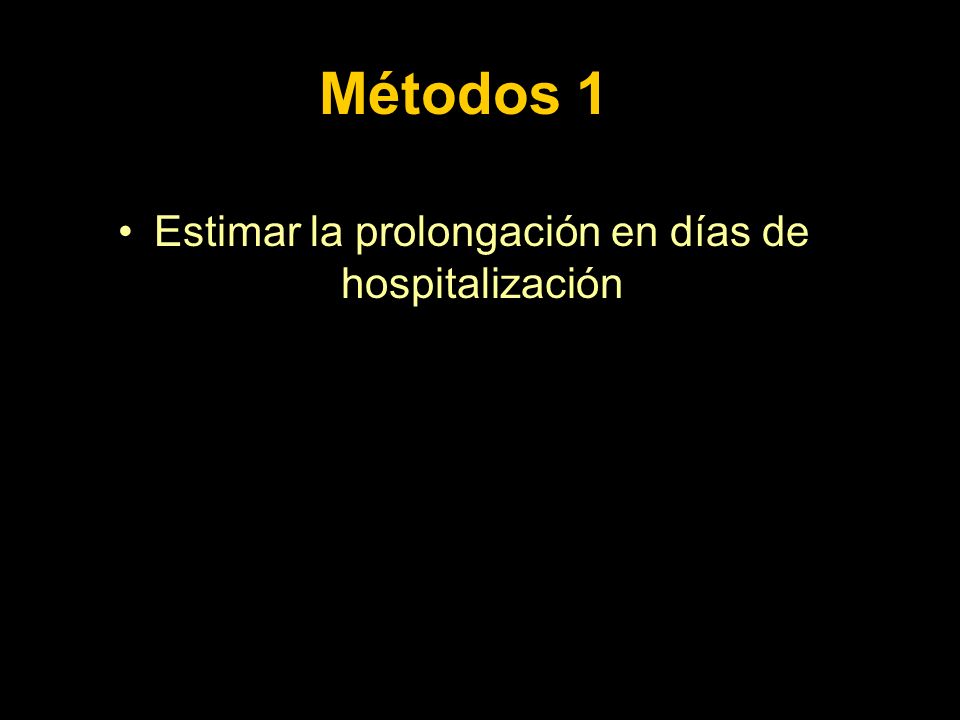 Métodos 1

• Estimar la prolongación en días de hospitalización